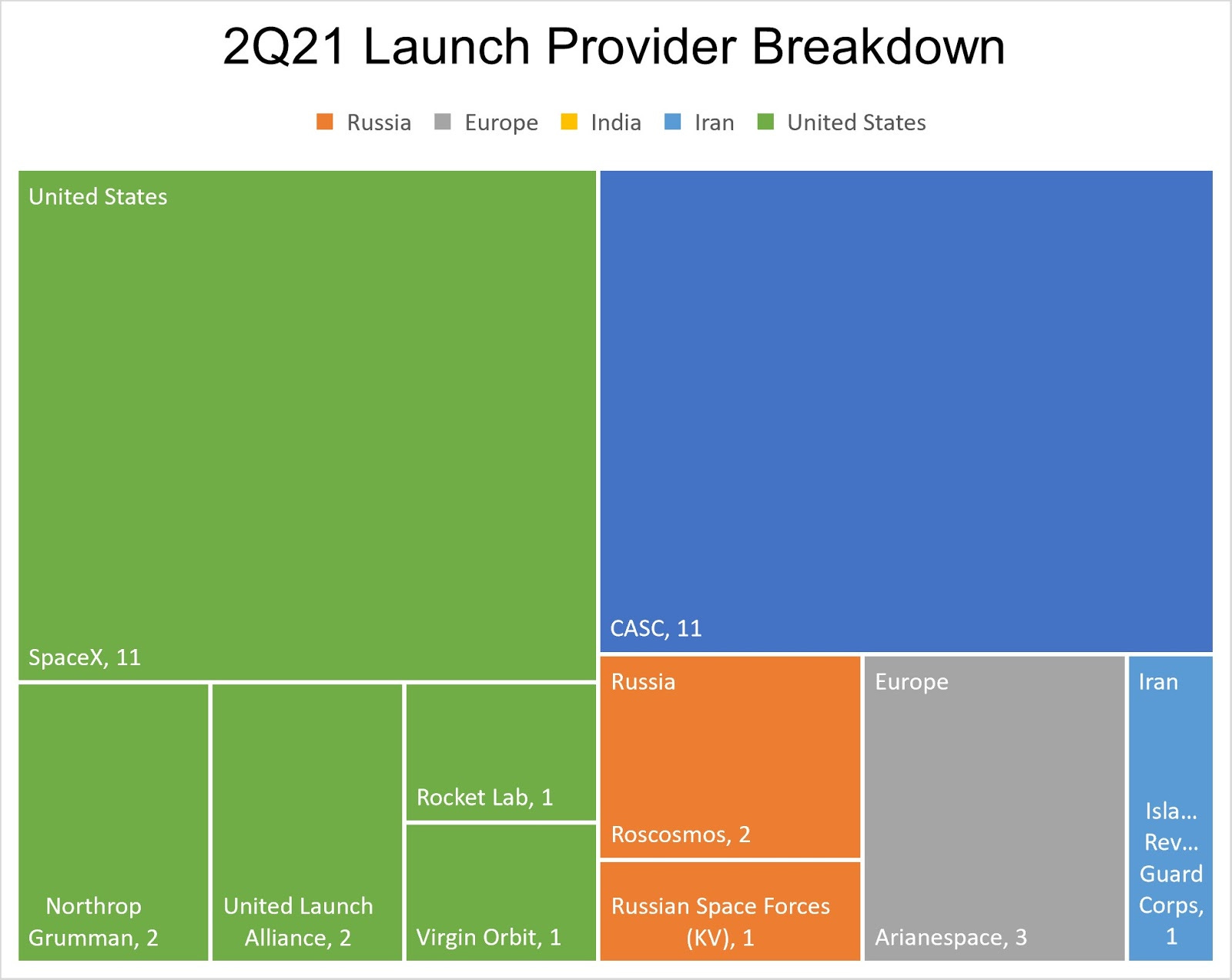 2Q21 Launch Provider Breakdown

Russia Europe India Iran United States

United States

SpaceX, 11

Northrop Grumman, 2

United Launch Alliance, 2

Rocket Lab, 1

Virgin Orbit, 1

CASC, 11

Russia

Roscosmos, 2

Russian Space Forces (KV), 1

Europe

Arianespace, 3

Iran

Isla... Rev... Guard Corps, 1